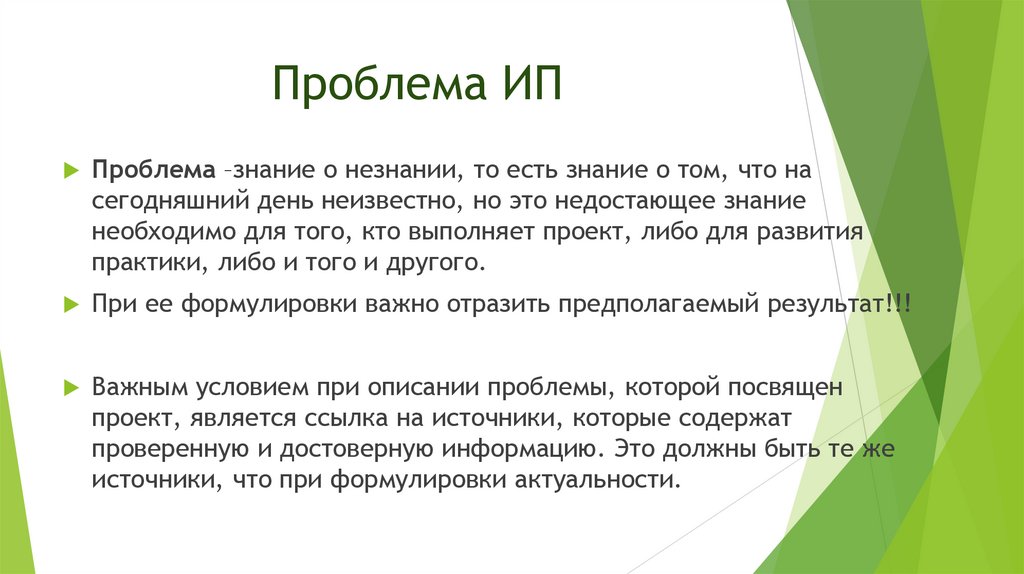 Проблема ИП

Проблема –знание о незнании, то есть знание о том, что на сегодняшний день неизвестно, но это недостающее знание необходимо для того, кто выполняет проект, либо для развития практики, либо и того и другого.

При ее формулировки важно отразить предполагаемый результат!!!

Важным условием при описании проблемы, которой посвящен проект, является ссылка на источники, которые содержат проверенную и достоверную информацию. Это должны быть те же источники, что при формулировки актуальности.